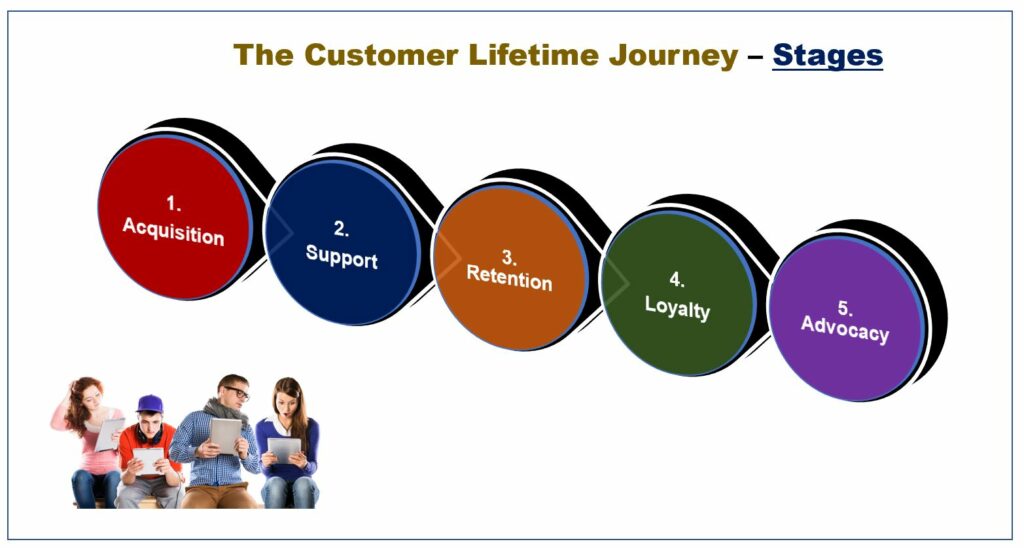 The Customer Lifetime Journey – Stages

1.
Acquisition

2.
Support

3.
Retention

4.
Loyalty

5.
Advocacy